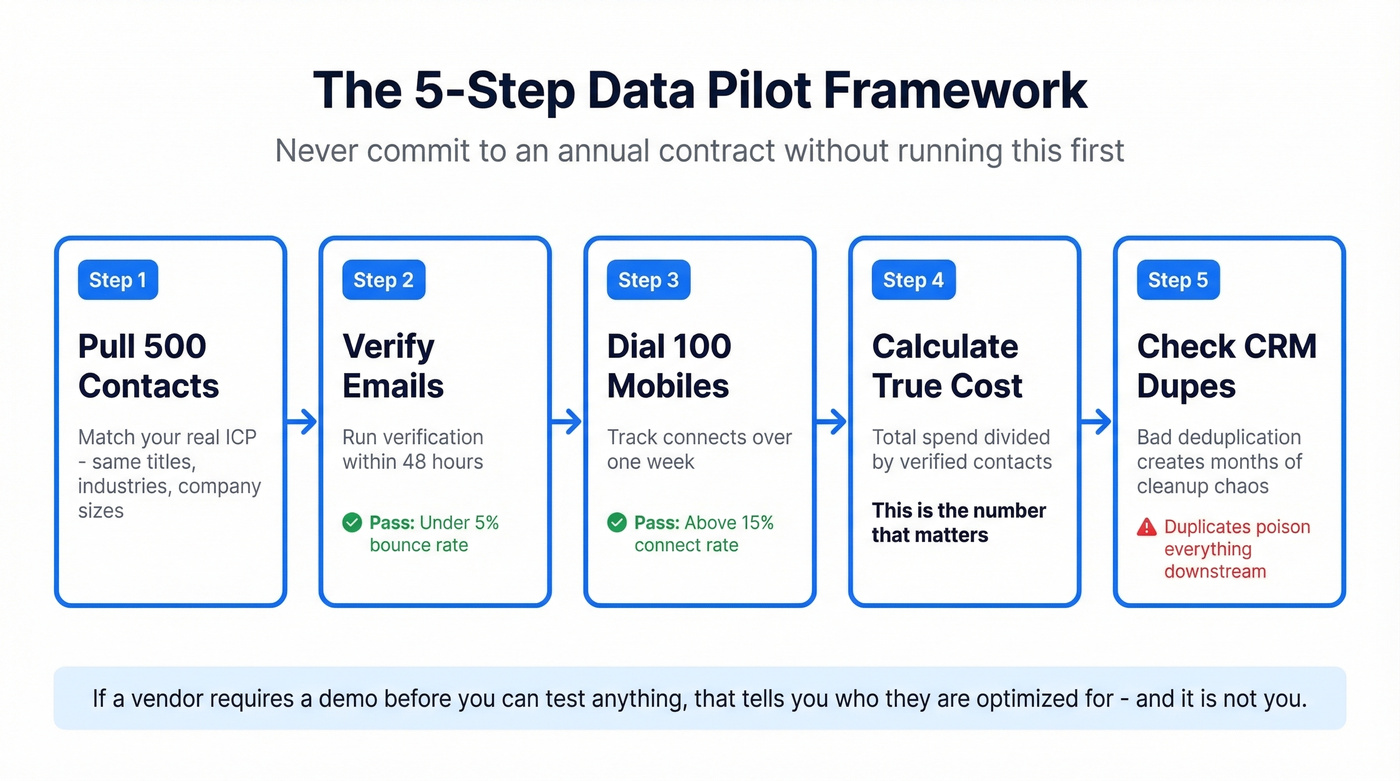 The 5-Step Data Pilot Framework

Never commit to an annual contract without running this first

Step 1

Pull 500 Contacts

Match your real ICP - same titles, industries, company sizes

Step 2

Verify Emails

Run verification within 48 hours

Pass: Under 5% bounce rate

Step 3

Dial 100 Mobiles

Track connects over one week

Pass: Above 15% connect rate

Step 4

Calculate True Cost

Total spend divided by verified contacts

This is the number that matters

Step 5

Check CRM Dupes

Bad deduplication creates months of cleanup chaos

Duplicates poison everything downstream

If a vendor requires a demo before you can test anything, that tells you who they are optimized for - and it is not you.